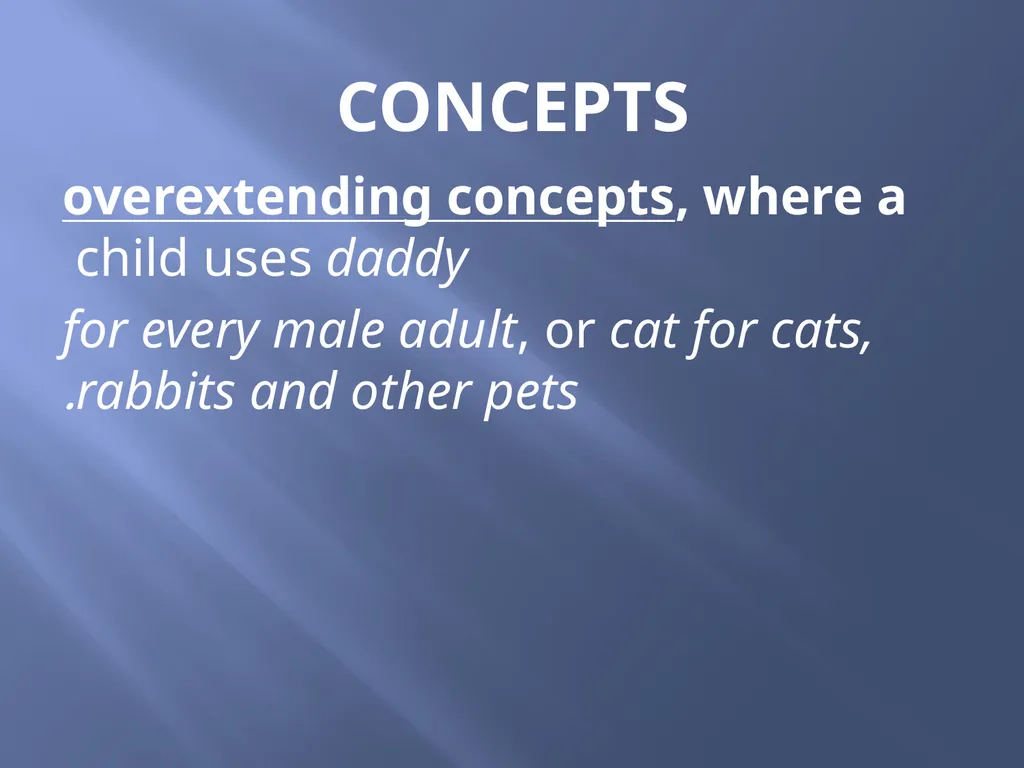 CONCEPTS

overextending concepts, where a child uses daddy

for every male adult, or cat for cats, .rabbits and other pets